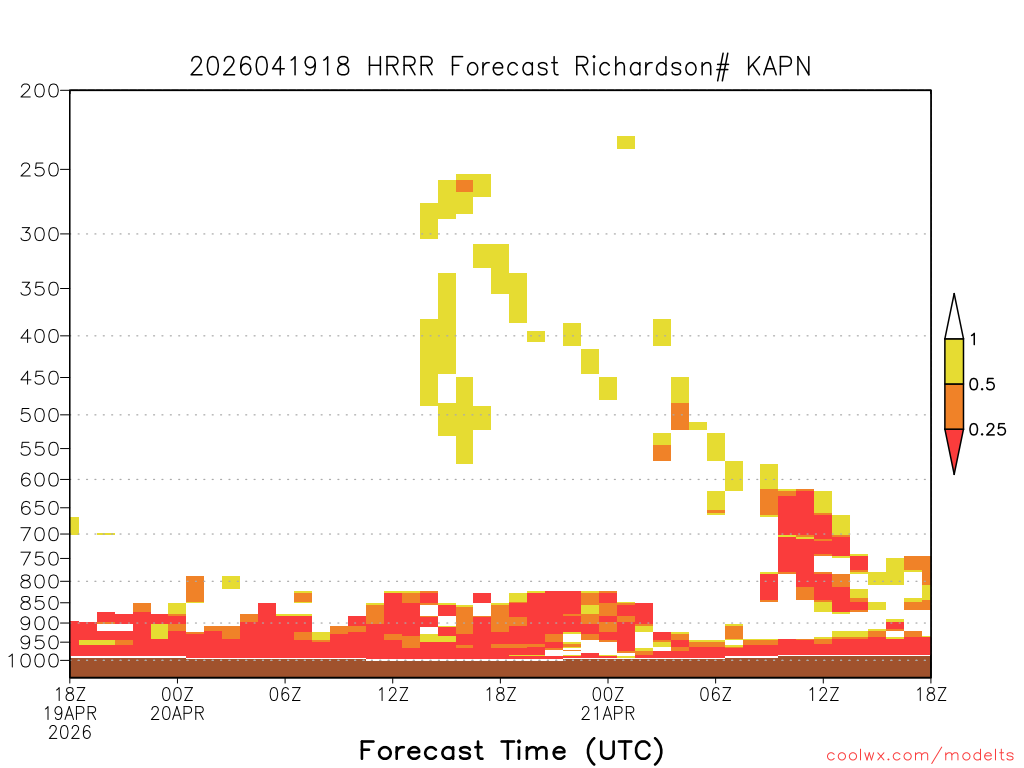 2026041918 HRRR Forecast Richardson# KAPN

200
250
300
350
400
450
500
550
600
650
700
750
800
850
900
950
1000

1
0.5
0.25

18Z 19APR 2026
00Z 20APR
06Z
12Z
18Z
00Z 21APR
06Z
12Z
18Z

Forecast Time (UTC)

coolwx.com/modelts